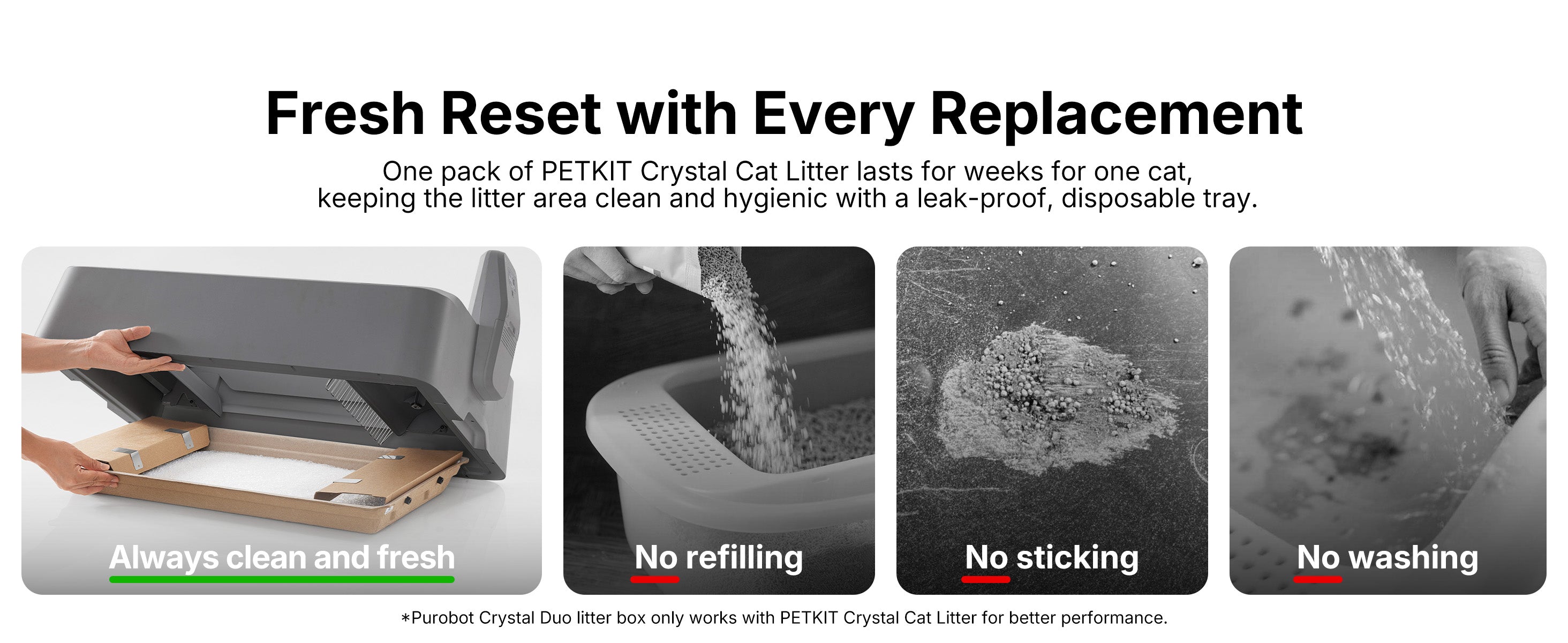 Fresh Reset with Every Replacement

One pack of PETKIT Crystal Cat Litter lasts for weeks for one cat, keeping the litter area clean and hygienic with a leak-proof, disposable tray.

Always clean and fresh

No refilling

No sticking

No washing

*Purobot Crystal Duo litter box only works with PETKIT Crystal Cat Litter for better performance.